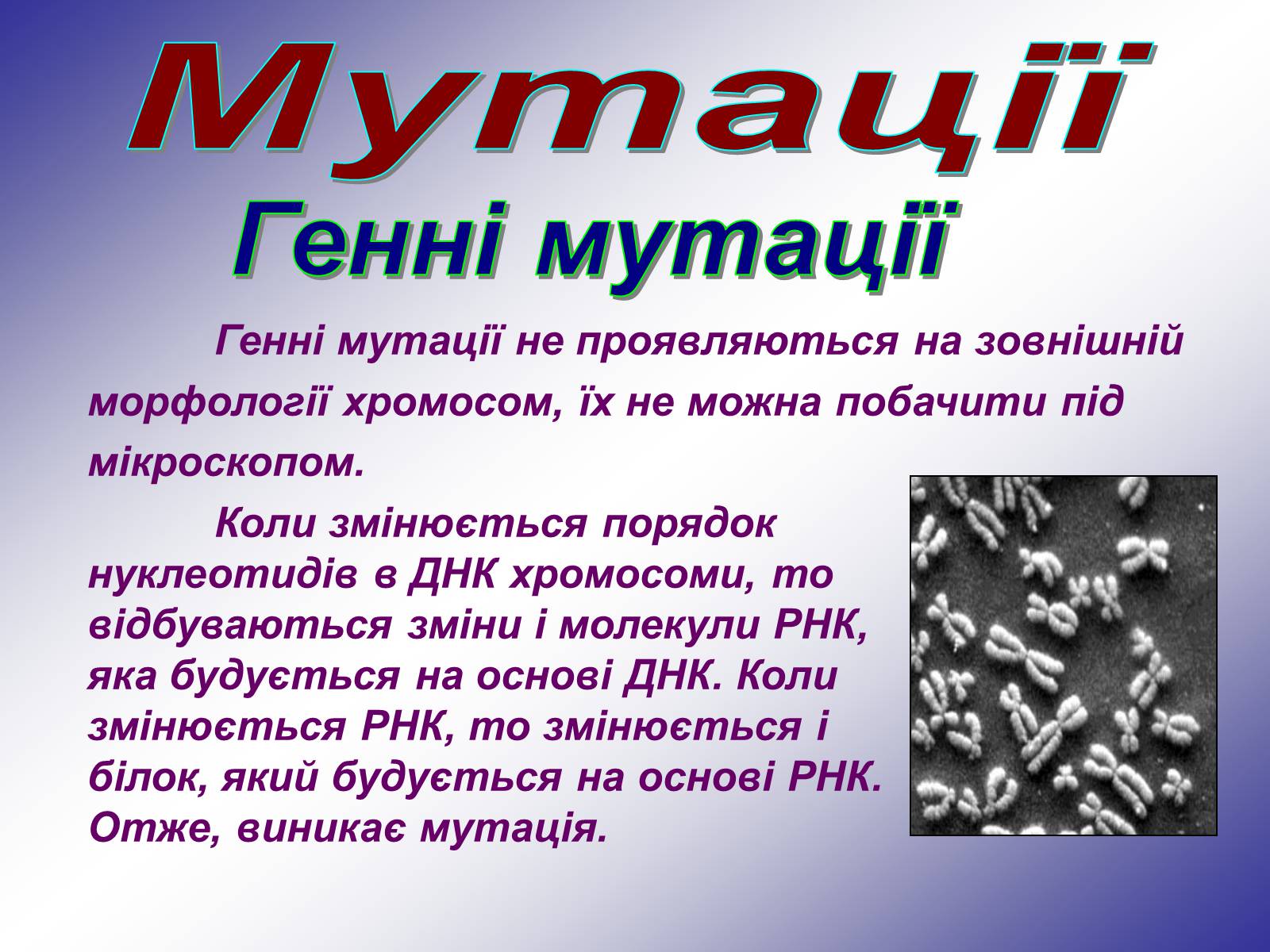 Мутації

Генні мутації

Генні мутації не проявляються на зовнішній морфології хромосом, їх не можна побачити під мікроскопом.

Коли змінюється порядок нуклеотидів в ДНК хромосоми, то відбуваються зміни і молекули РНК, яка будується на основі ДНК. Коли змінюється РНК, то змінюється і білок, який будується на основі РНК. Отже, виникає мутація.